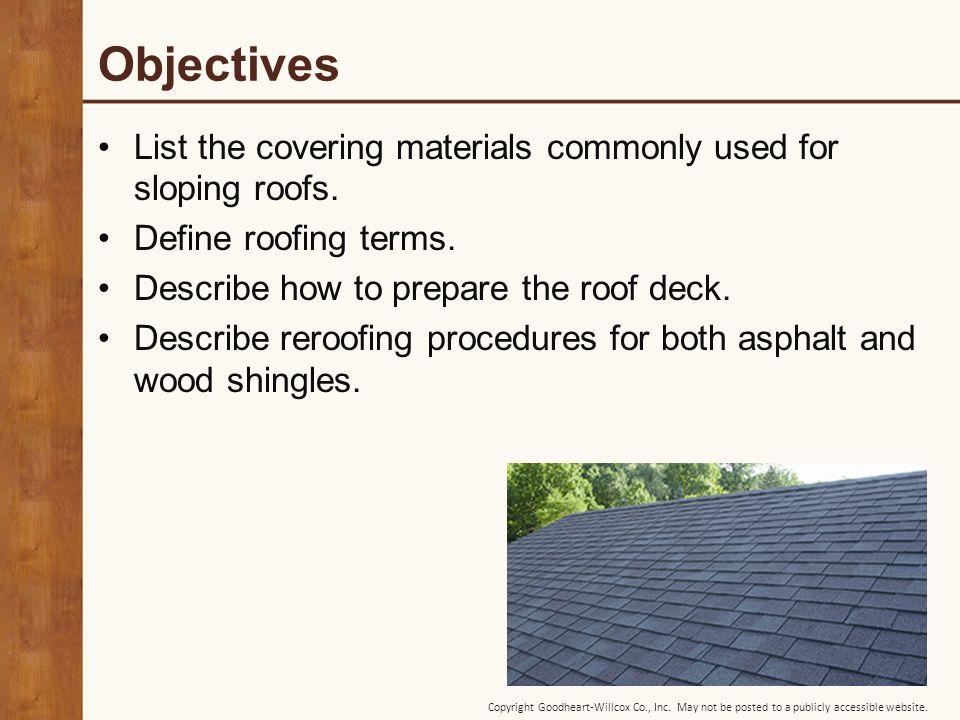 Objectives

• List the covering materials commonly used for sloping roofs.
• Define roofing terms.
• Describe how to prepare the roof deck.
• Describe reroofing procedures for both asphalt and wood shingles.

Copyright Goodheart-Willcox Co., Inc. May not be posted to a publicly accessible website.